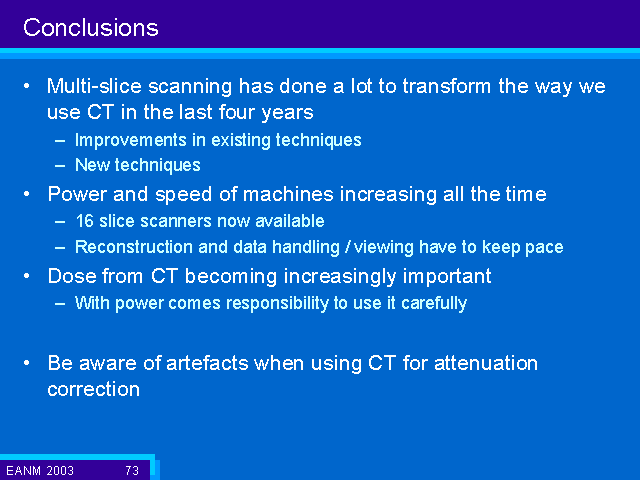 Conclusions

• Multi-slice scanning has done a lot to transform the way we use CT in the last four years
– Improvements in existing techniques
– New techniques

• Power and speed of machines increasing all the time
– 16 slice scanners now available
– Reconstruction and data handling / viewing have to keep pace

• Dose from CT becoming increasingly important
– With power comes responsibility to use it carefully

• Be aware of artefacts when using CT for attenuation correction

EANM 2003 73